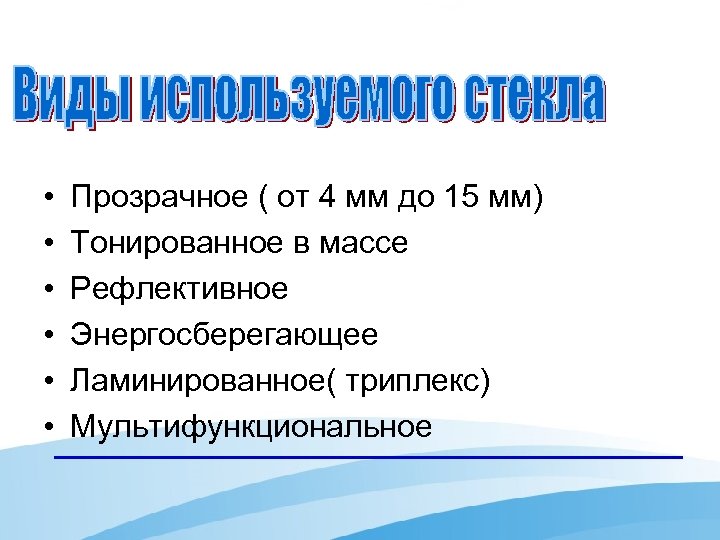 Виды используемого стекла

• Прозрачное ( от 4 мм до 15 мм)
• Тонированное в массе
• Рефлективное
• Энергосберегающее
• Ламинированное( триплекс)
• Мультифункциональное